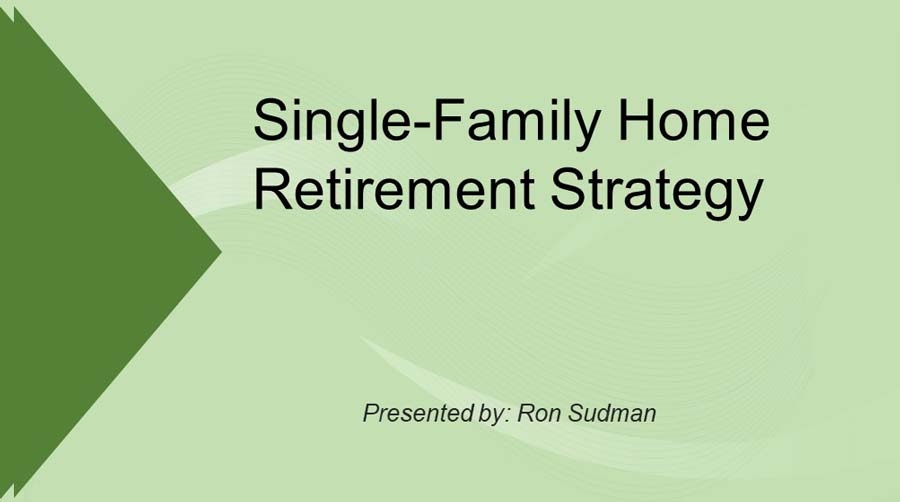 Single-Family Home Retirement Strategy

Presented by: Ron Sudman